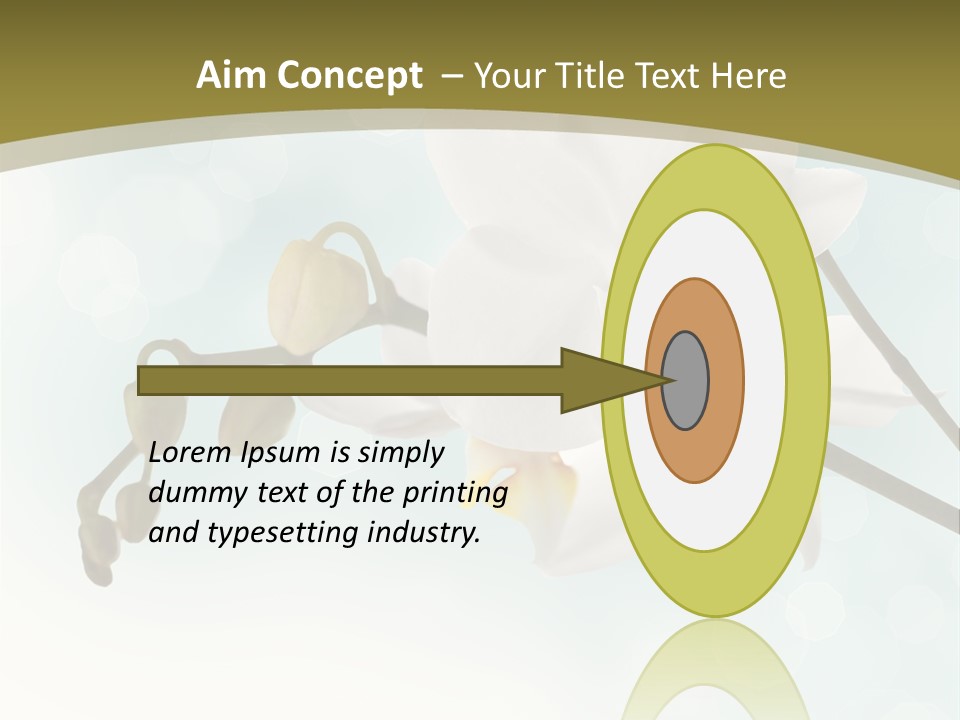 Aim Concept – Your Title Text Here

Lorem Ipsum is simply dummy text of the printing and typesetting industry.